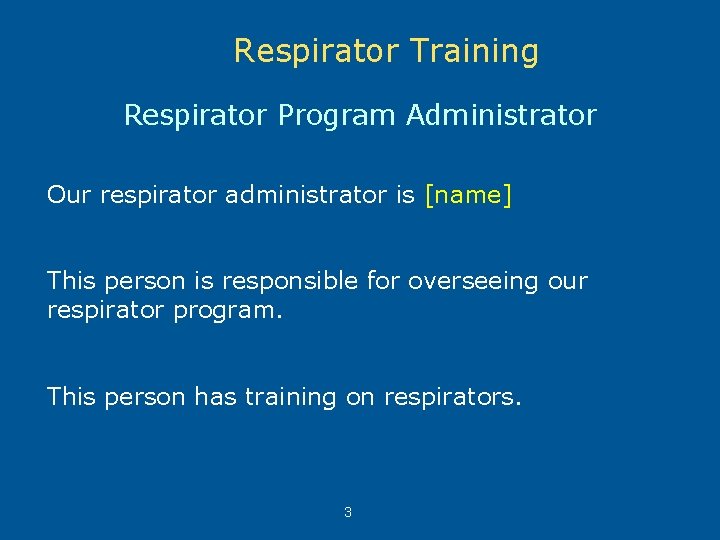 Respirator Training

Respirator Program Administrator

Our respirator administrator is [name]

This person is responsible for overseeing our respirator program.

This person has training on respirators.

3